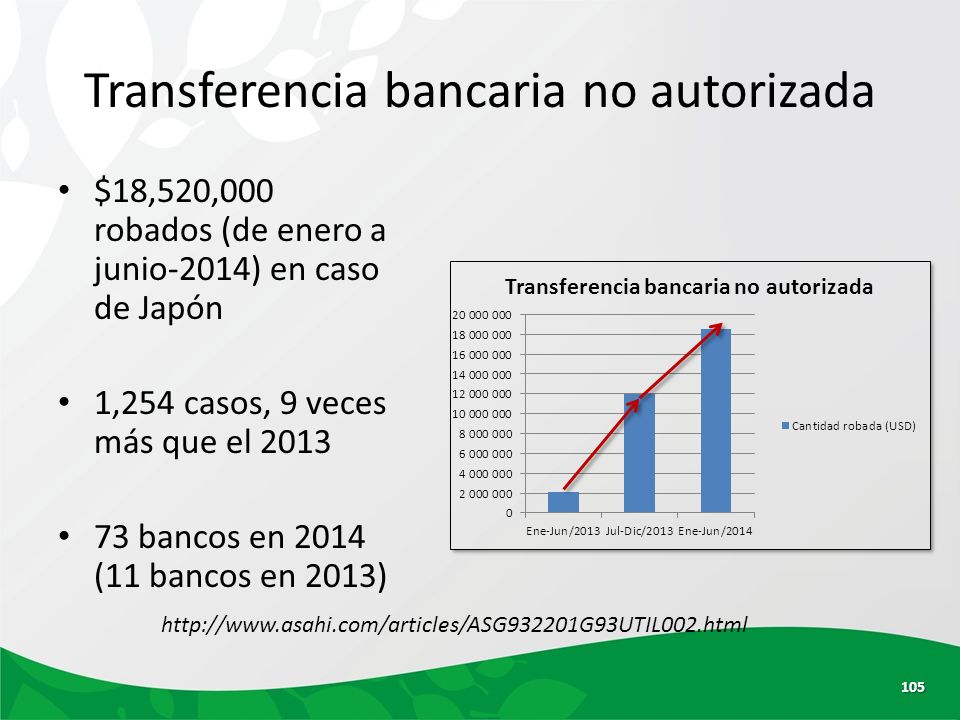 Transferencia bancaria no autorizada

• $18,520,000 robados (de enero a junio-2014) en caso de Japón

• 1,254 casos, 9 veces más que el 2013

• 73 bancos en 2014 (11 bancos en 2013)

Transferencia bancaria no autorizada

20 000 000
18 000 000
16 000 000
14 000 000
12 000 000
10 000 000
8 000 000
6 000 000
4 000 000
2 000 000
0

Ene-Jun/2013 Jul-Dic/2013 Ene-Jun/2014

Cantidad robada (USD)

http://www.asahi.com/articles/ASG932201G93UTIL002.html

105